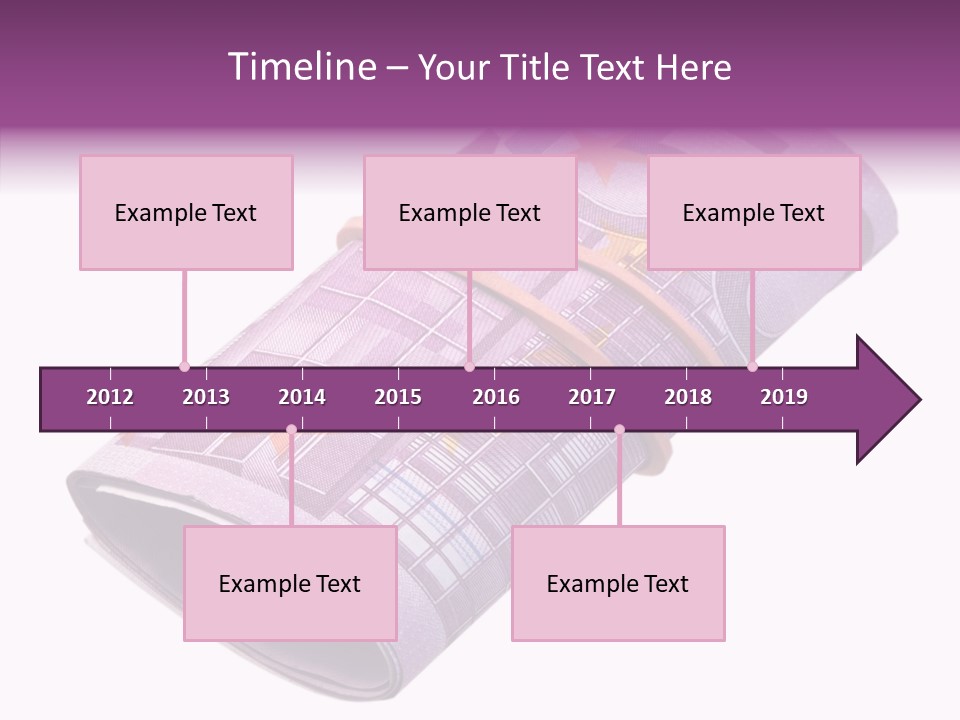 Timeline – Your Title Text Here

Example Text

Example Text

Example Text

2012 2013 2014 2015 2016 2017 2018 2019

Example Text

Example Text